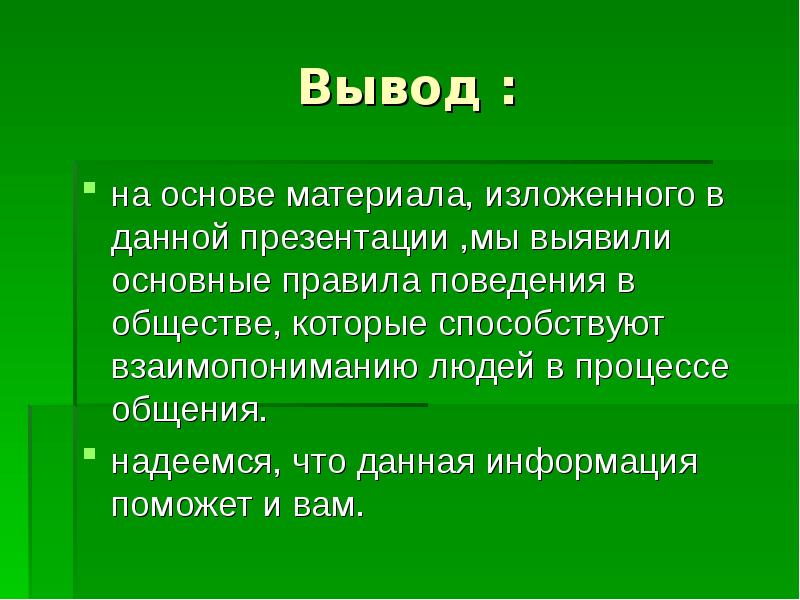 Вывод :

на основе материала, изложенного в данной презентации ,мы выявили основные правила поведения в обществе, которые способствуют взаимопониманию людей в процессе общения.

надеемся, что данная информация поможет и вам.